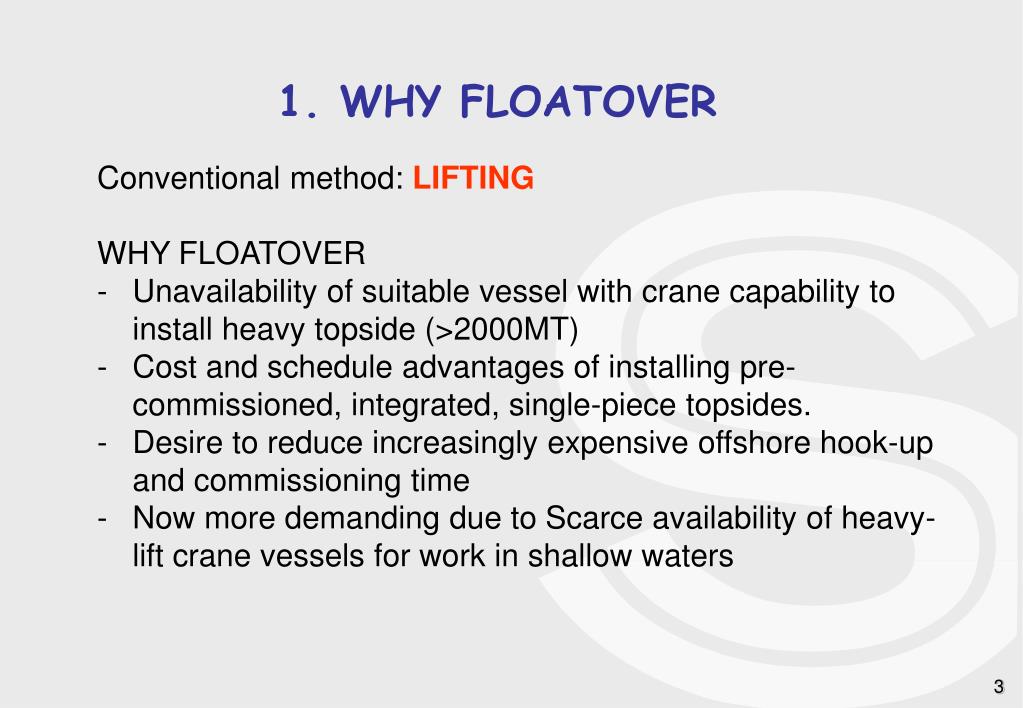 1. WHY FLOATOVER

Conventional method: LIFTING

WHY FLOATOVER
- Unavailability of suitable vessel with crane capability to install heavy topside (>2000MT)
- Cost and schedule advantages of installing pre-commissioned, integrated, single-piece topsides.
- Desire to reduce increasingly expensive offshore hook-up and commissioning time
- Now more demanding due to Scarce availability of heavy-lift crane vessels for work in shallow waters

3